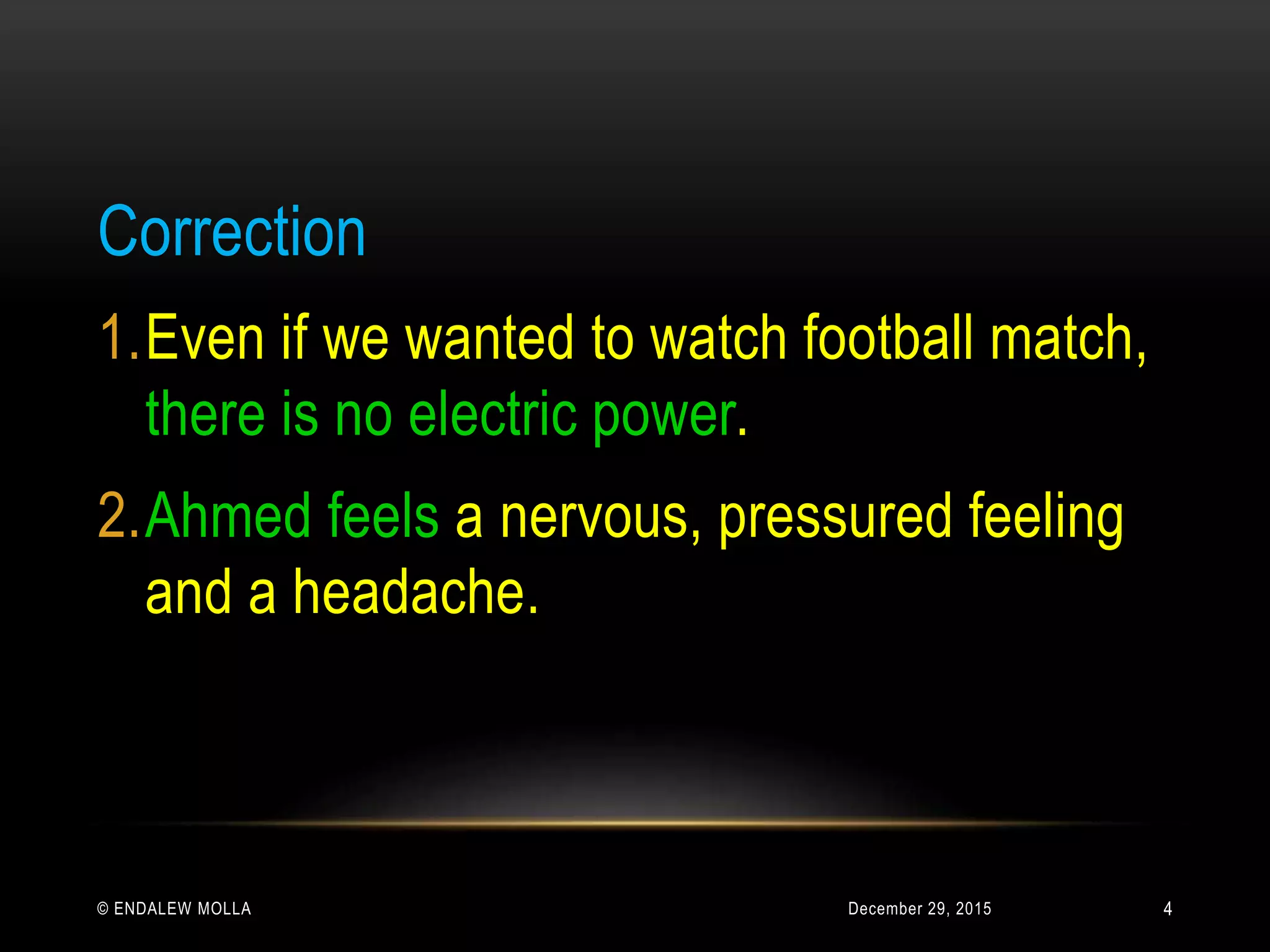 Correction

1. Even if we wanted to watch football match, there is no electric power.

2. Ahmed feels a nervous, pressured feeling and a headache.

© ENDALEW MOLLA

December 29, 2015

4